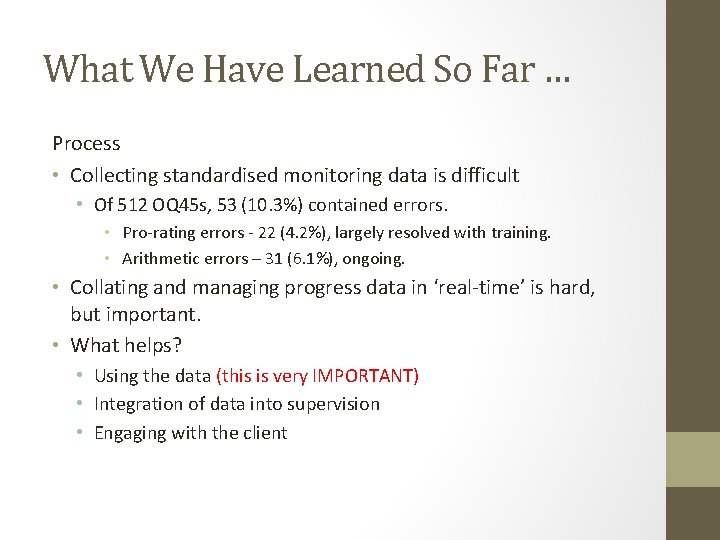 What We Have Learned So Far …

Process

• Collecting standardised monitoring data is difficult
  • Of 512 OQ45s, 53 (10.3%) contained errors.
    • Pro-rating errors - 22 (4.2%), largely resolved with training.
    • Arithmetic errors – 31 (6.1%), ongoing.
• Collating and managing progress data in 'real-time' is hard, but important.
• What helps?
  • Using the data (this is very IMPORTANT)
  • Integration of data into supervision
  • Engaging with the client